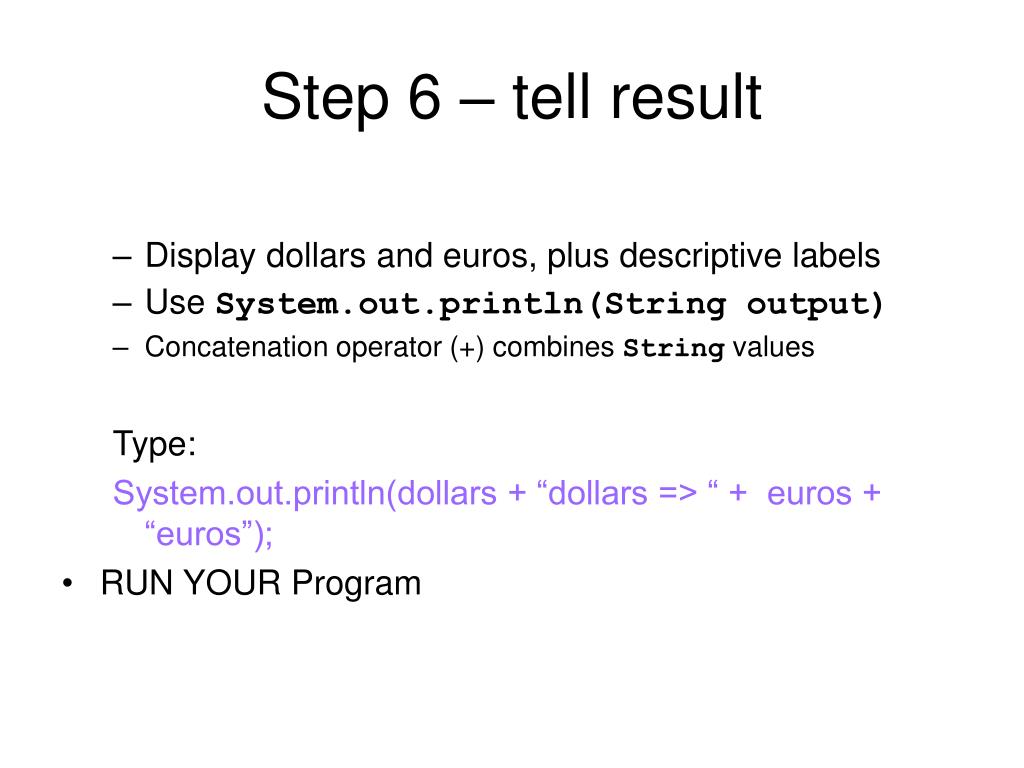 Step 6 – tell result

– Display dollars and euros, plus descriptive labels
– Use System.out.println(String output)
– Concatenation operator (+) combines String values

Type:
System.out.println(dollars + “dollars => “ + euros + “euros”);

• RUN YOUR Program